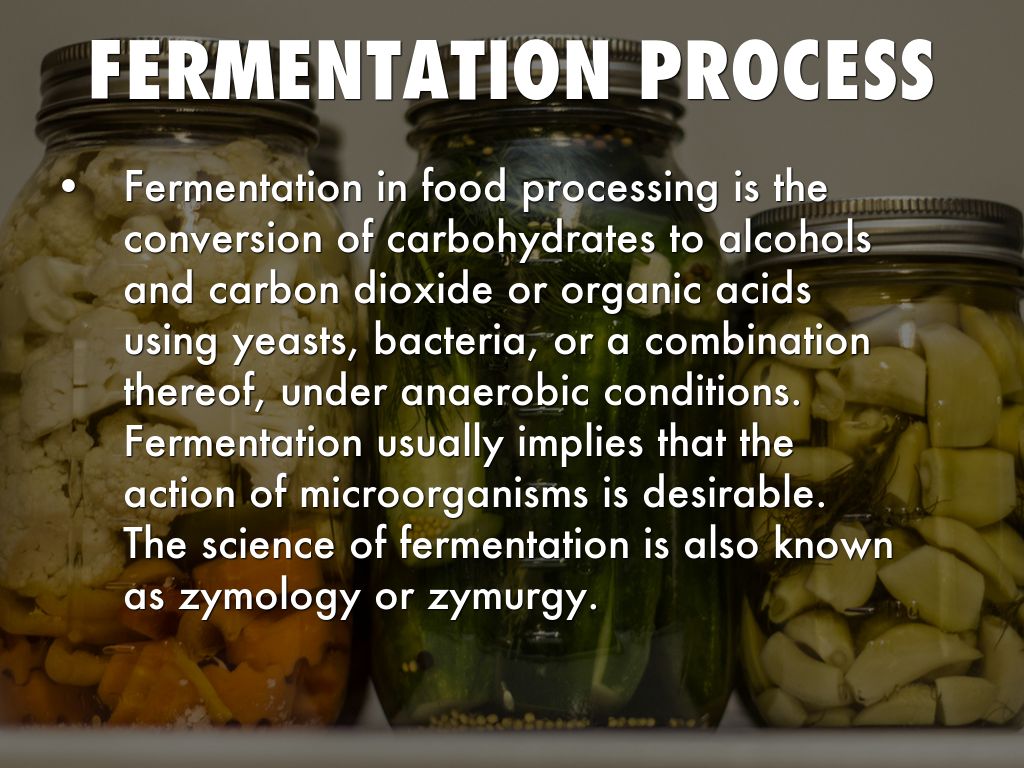 FERMENTATION PROCESS

• Fermentation in food processing is the conversion of carbohydrates to alcohols and carbon dioxide or organic acids using yeasts, bacteria, or a combination thereof, under anaerobic conditions. Fermentation usually implies that the action of microorganisms is desirable. The science of fermentation is also known as zymology or zymurgy.